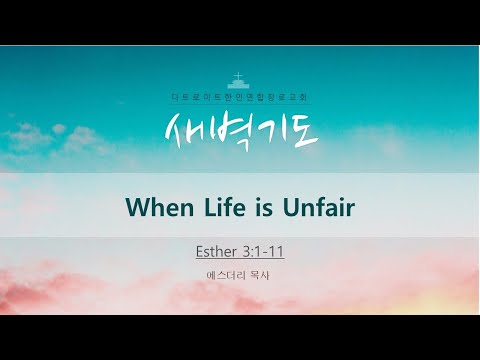 디트로이트한인연합장로교회

새벽기도

When Life is Unfair

Esther 3:1-11

에스더리 목사